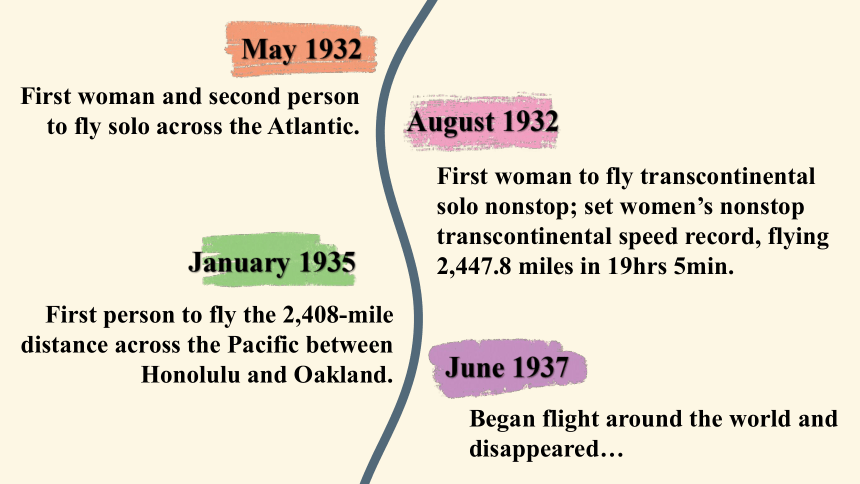 May 1932

First woman and second person to fly solo across the Atlantic.

August 1932

First woman to fly transcontinental solo nonstop; set women's nonstop transcontinental speed record, flying 2,447.8 miles in 19hrs 5min.

January 1935

First person to fly the 2,408-mile distance across the Pacific between Honolulu and Oakland.

June 1937

Began flight around the world and disappeared…